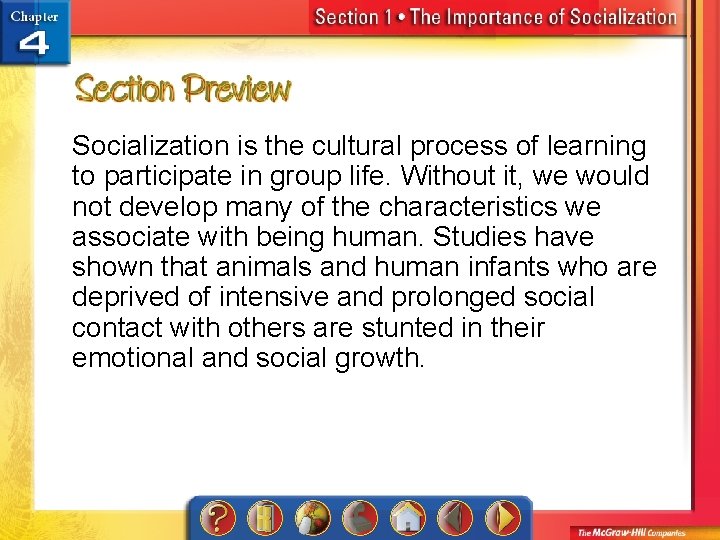 Chapter 4

Section 1 • The Importance of Socialization

Section Preview

Socialization is the cultural process of learning to participate in group life. Without it, we would not develop many of the characteristics we associate with being human. Studies have shown that animals and human infants who are deprived of intensive and prolonged social contact with others are stunted in their emotional and social growth.

?

The McGraw-Hill Companies